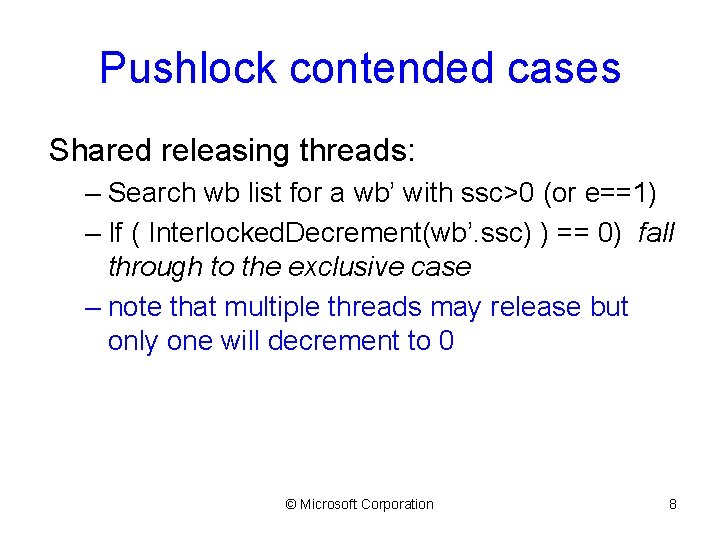 Pushlock contended cases

Shared releasing threads:

– Search wb list for a wb' with ssc>0 (or e==1)
– If ( InterlockedDecrement(wb'.ssc) ) == 0) fall through to the exclusive case
– note that multiple threads may release but only one will decrement to 0

© Microsoft Corporation

8